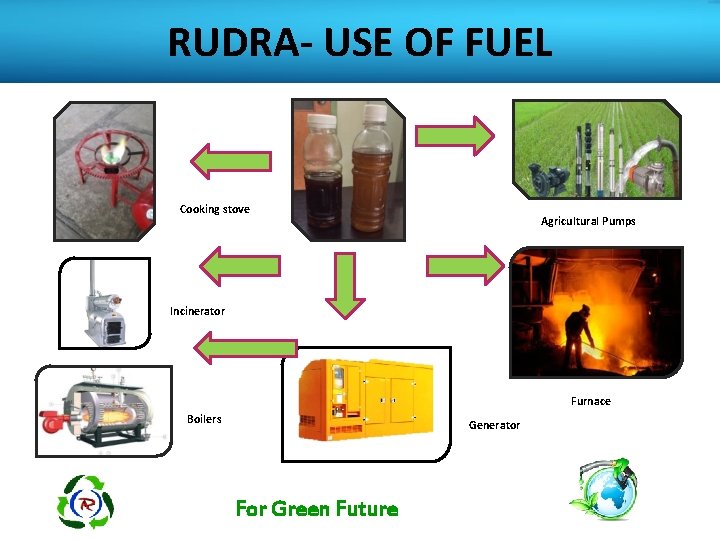 RUDRA- USE OF FUEL

Cooking stove

Agricultural Pumps

Incinerator

Furnace

Boilers

Generator

For Green Future